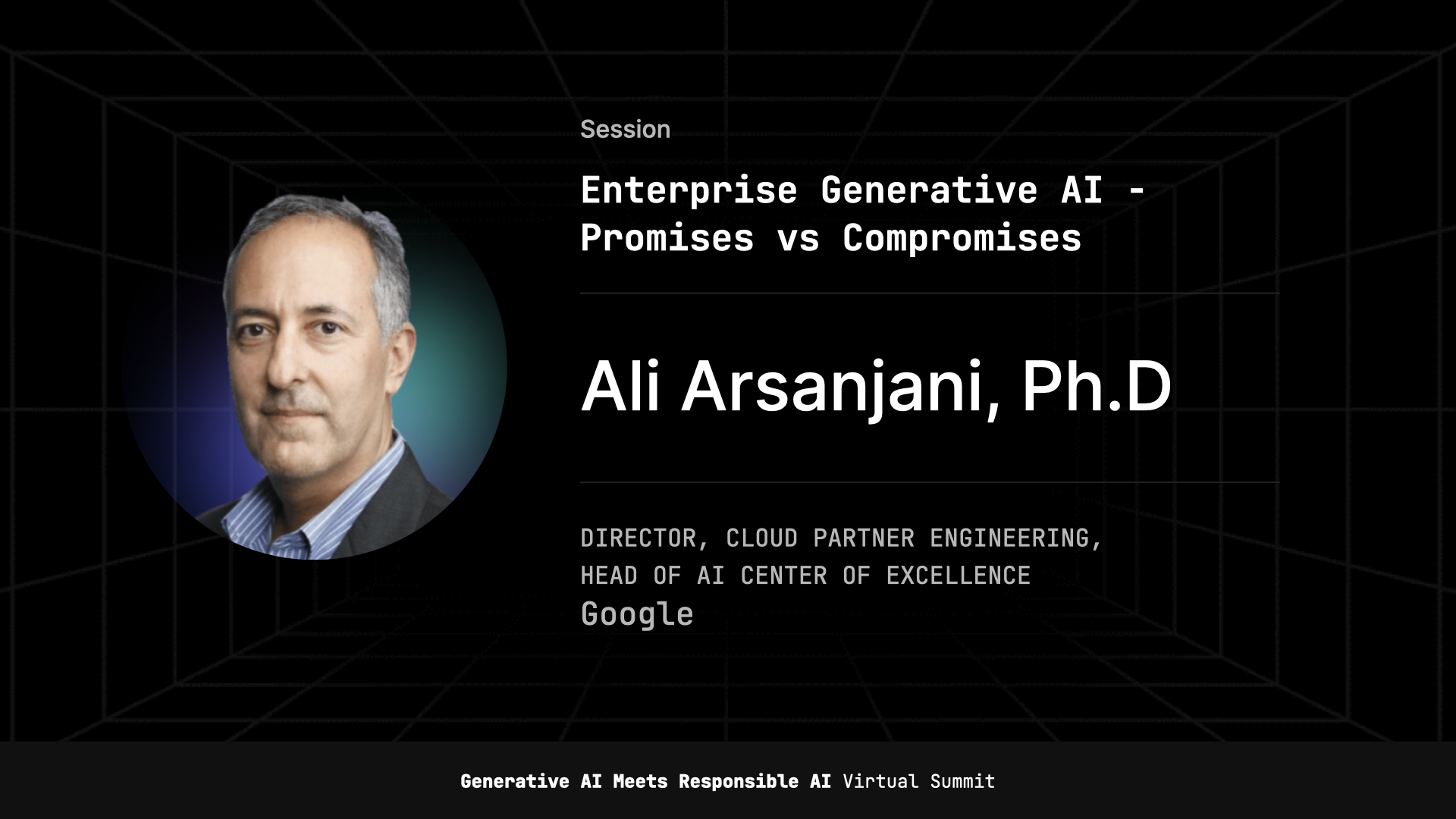 Session

Enterprise Generative AI - Promises vs Compromises

Ali Arsanjani, Ph.D

DIRECTOR, CLOUD PARTNER ENGINEERING, HEAD OF AI CENTER OF EXCELLENCE
Google

Generative AI Meets Responsible AI Virtual Summit